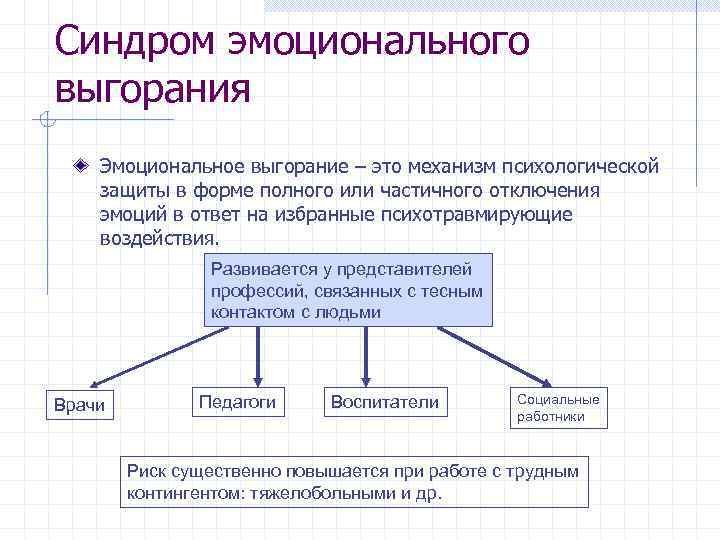 Синдром эмоционального выгорания

Эмоциональное выгорание – это механизм психологической защиты в форме полного или частичного отключения эмоций в ответ на избранные психотравмирующие воздействия.

Развивается у представителей профессий, связанных с тесным контактом с людьми

Врачи

Педагоги

Воспитатели

Социальные работники

Риск существенно повышается при работе с трудным контингентом: тяжелобольными и др.